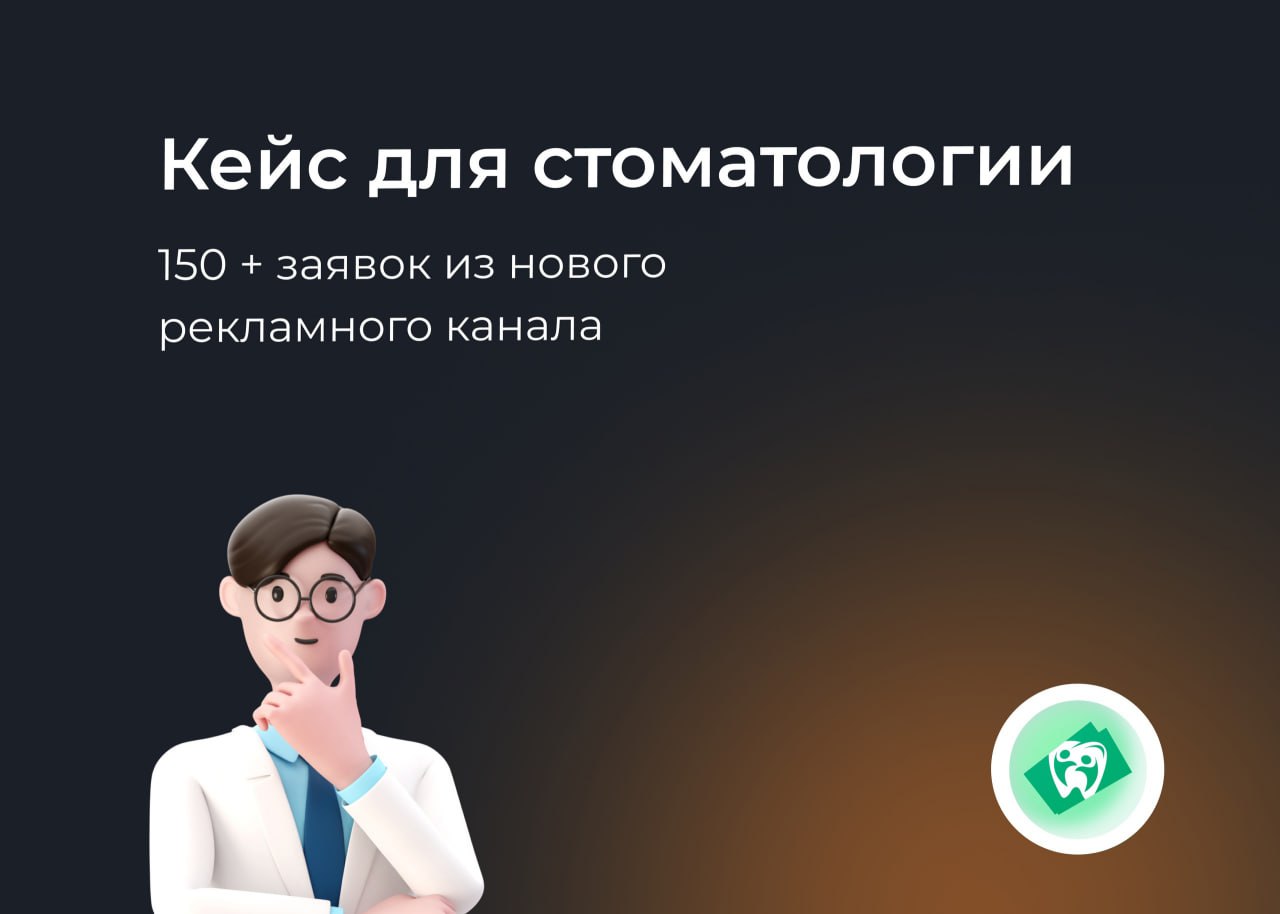 Кейс для стоматологии

150 + заявок из нового рекламного канала